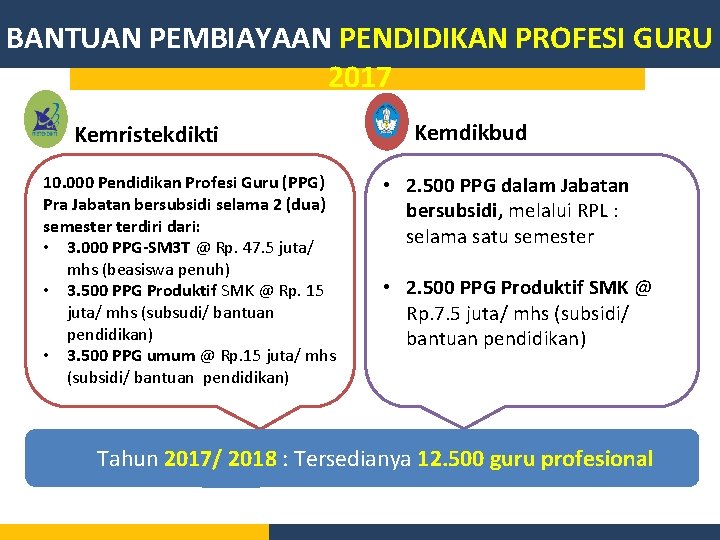 BANTUAN PEMBIAYAAN PENDIDIKAN PROFESI GURU 2017

Kemristekdikti

10.000 Pendidikan Profesi Guru (PPG) Pra Jabatan bersubsidi selama 2 (dua) semester terdiri dari:
• 3.000 PPG-SM3T @ Rp. 47.5 juta/ mhs (beasiswa penuh)
• 3.500 PPG Produktif SMK @ Rp. 15 juta/ mhs (subsudi/ bantuan pendidikan)
• 3.500 PPG umum @ Rp.15 juta/ mhs (subsidi/ bantuan pendidikan)

Kemdikbud

• 2.500 PPG dalam Jabatan bersubsidi, melalui RPL : selama satu semester

• 2.500 PPG Produktif SMK @ Rp.7.5 juta/ mhs (subsidi/ bantuan pendidikan)

Tahun 2017/ 2018 : Tersedianya 12.500 guru profesional